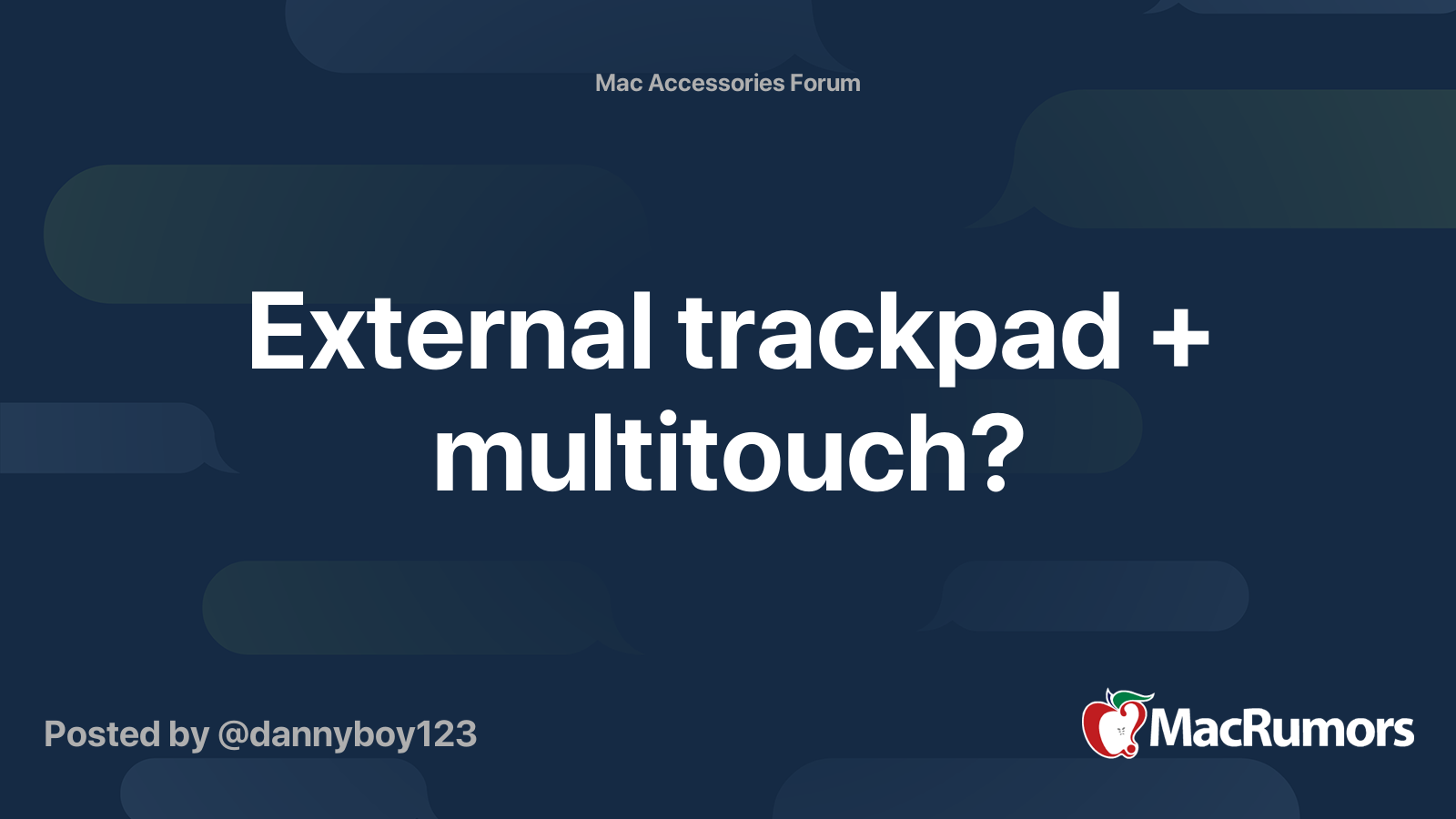 Mac Accessories Forum

External trackpad + multitouch?

Posted by @dannyboy123

MacRumors